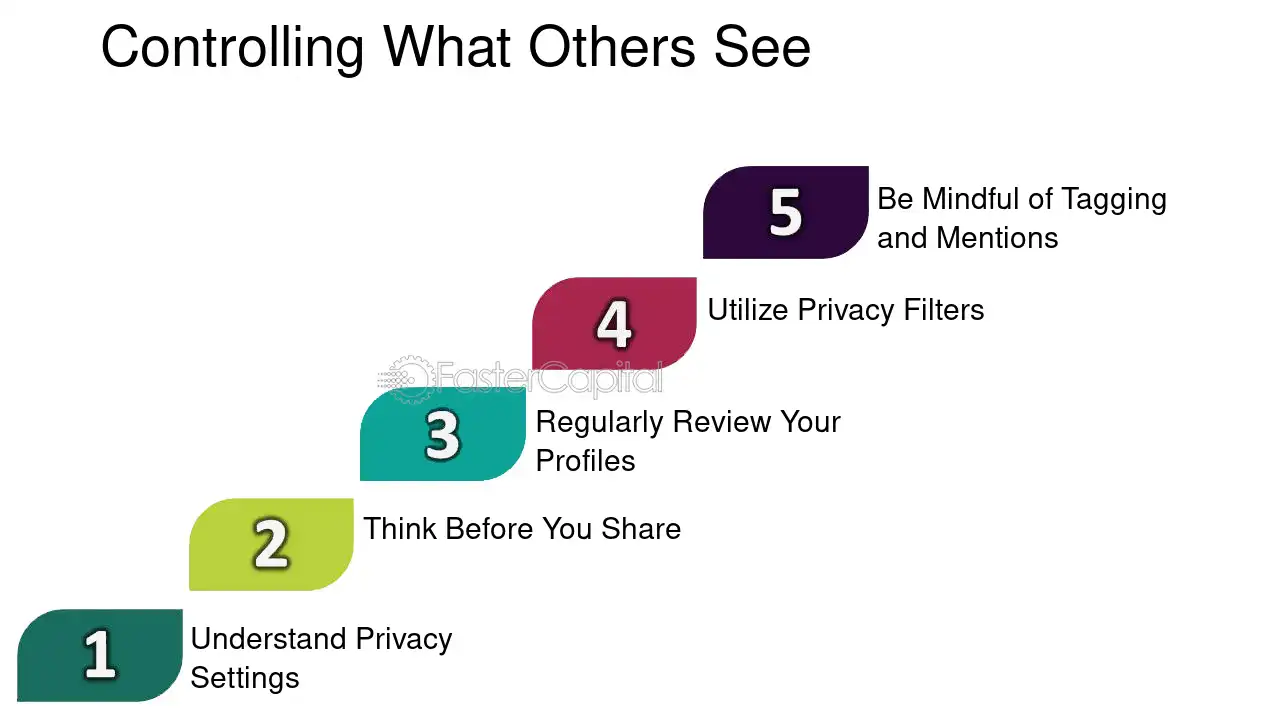 Controlling What Others See

5 Be Mindful of Tagging and Mentions

4 Utilize Privacy Filters

FasterCapital

3 Regularly Review Your Profiles

2 Think Before You Share

1 Understand Privacy Settings